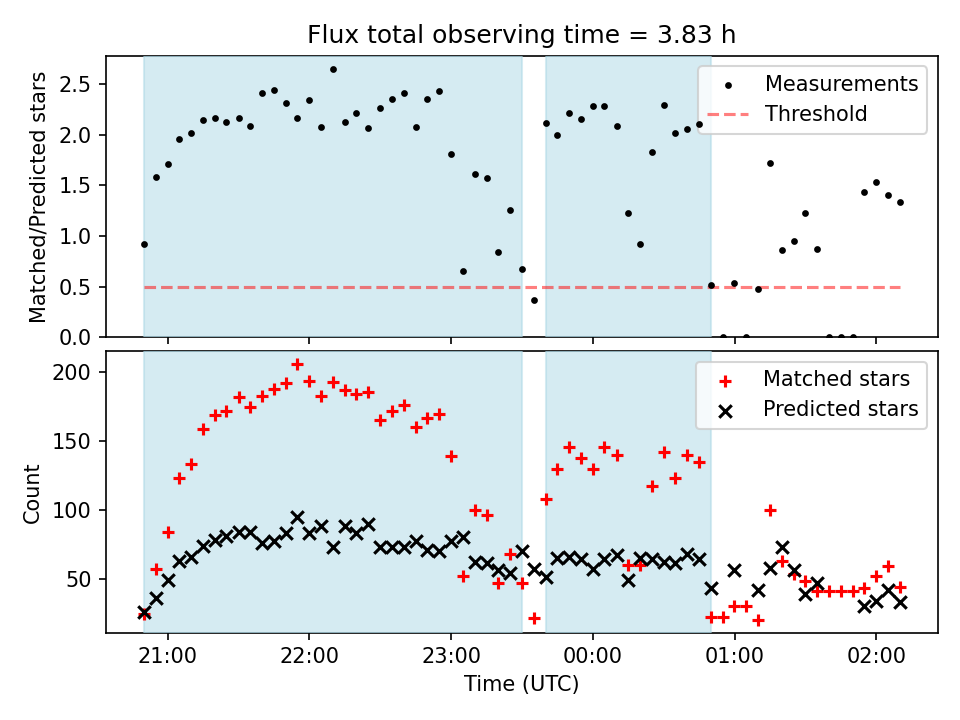 Flux total observing time = 3.83 h

Matched/Predicted stars

2.5
2.0
1.5
1.0
0.5
0.0

Measurements
Threshold

Count

200
150
100
50

Matched stars
Predicted stars

21:00
22:00
23:00
00:00
01:00
02:00

Time (UTC)